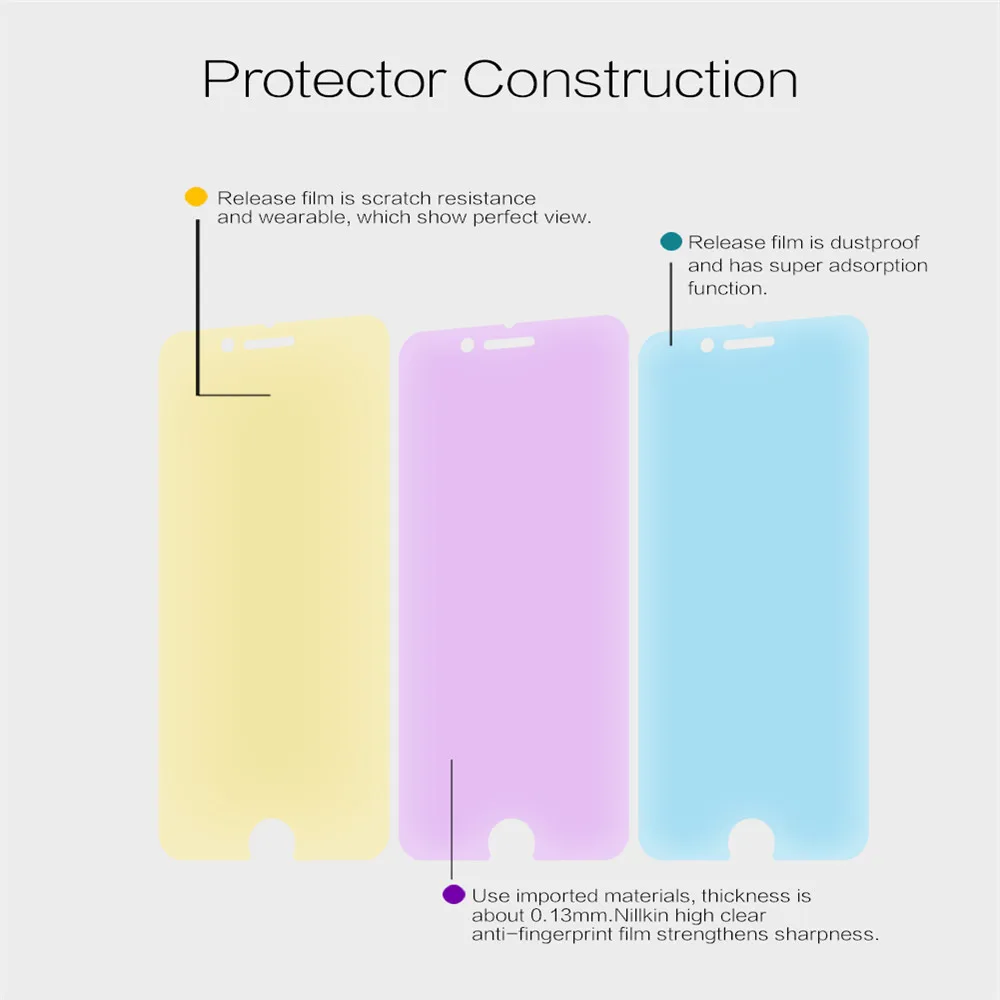 Protector Construction

Release film is scratch resistance and wearable, which show perfect view.

Release film is dustproof and has super adsorption function.

Use imported materials, thickness is about 0.13mm.Nillkin high clear anti-fingerprint film strengthens sharpness.